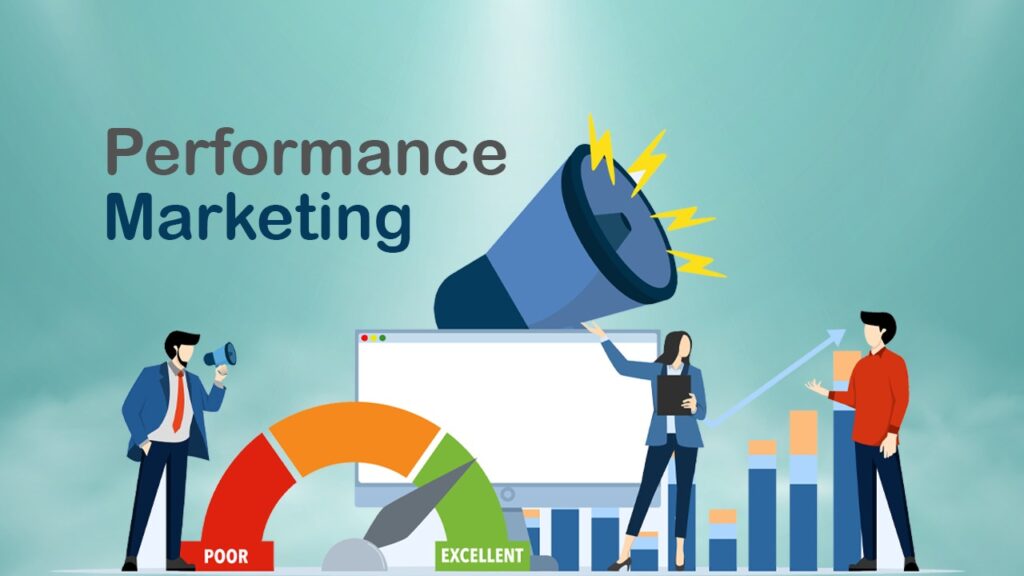 Performance
Marketing

POOR
EXCELLENT